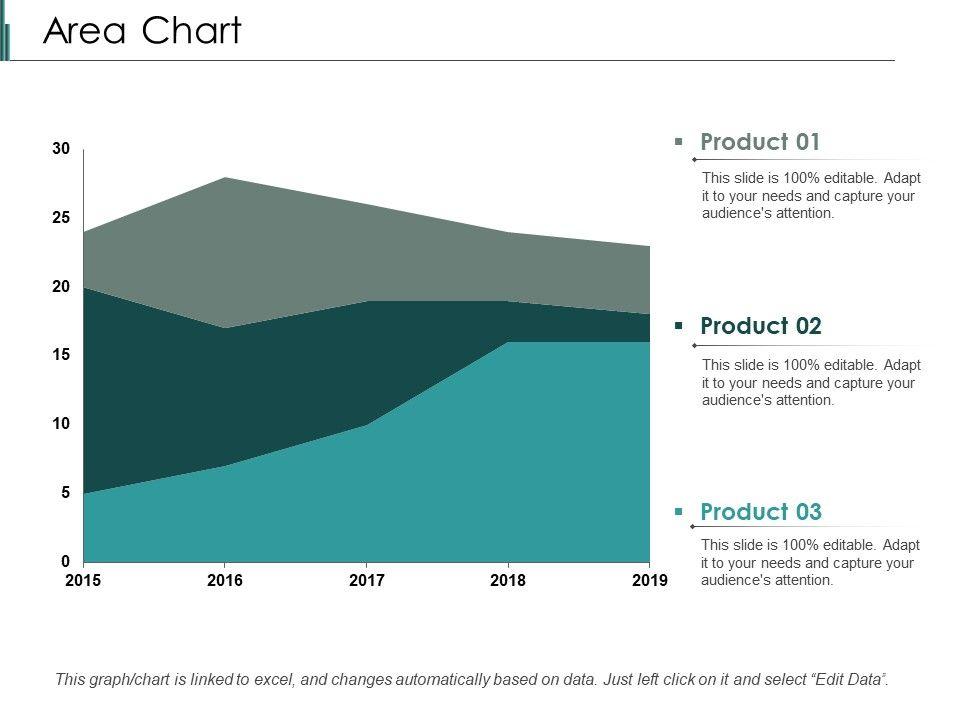 Area Chart

30
25
20
15
10
5
0

2015 2016 2017 2018 2019

Product 01

This slide is 100% editable. Adapt it to your needs and capture your audience's attention.

Product 02

This slide is 100% editable. Adapt it to your needs and capture your audience's attention.

Product 03

This slide is 100% editable. Adapt it to your needs and capture your audience's attention.

This graph/chart is linked to excel, and changes automatically based on data. Just left click on it and select "Edit Data".